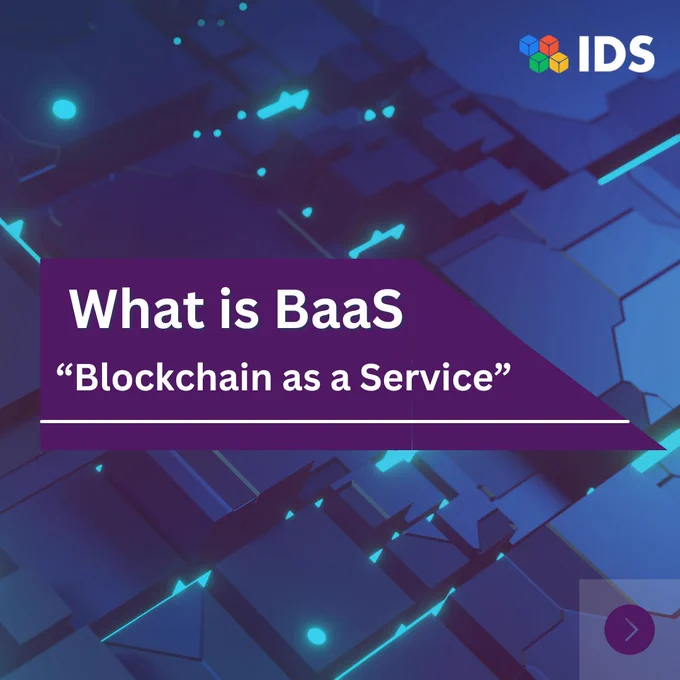 IDS

What is BaaS
“Blockchain as a Service”